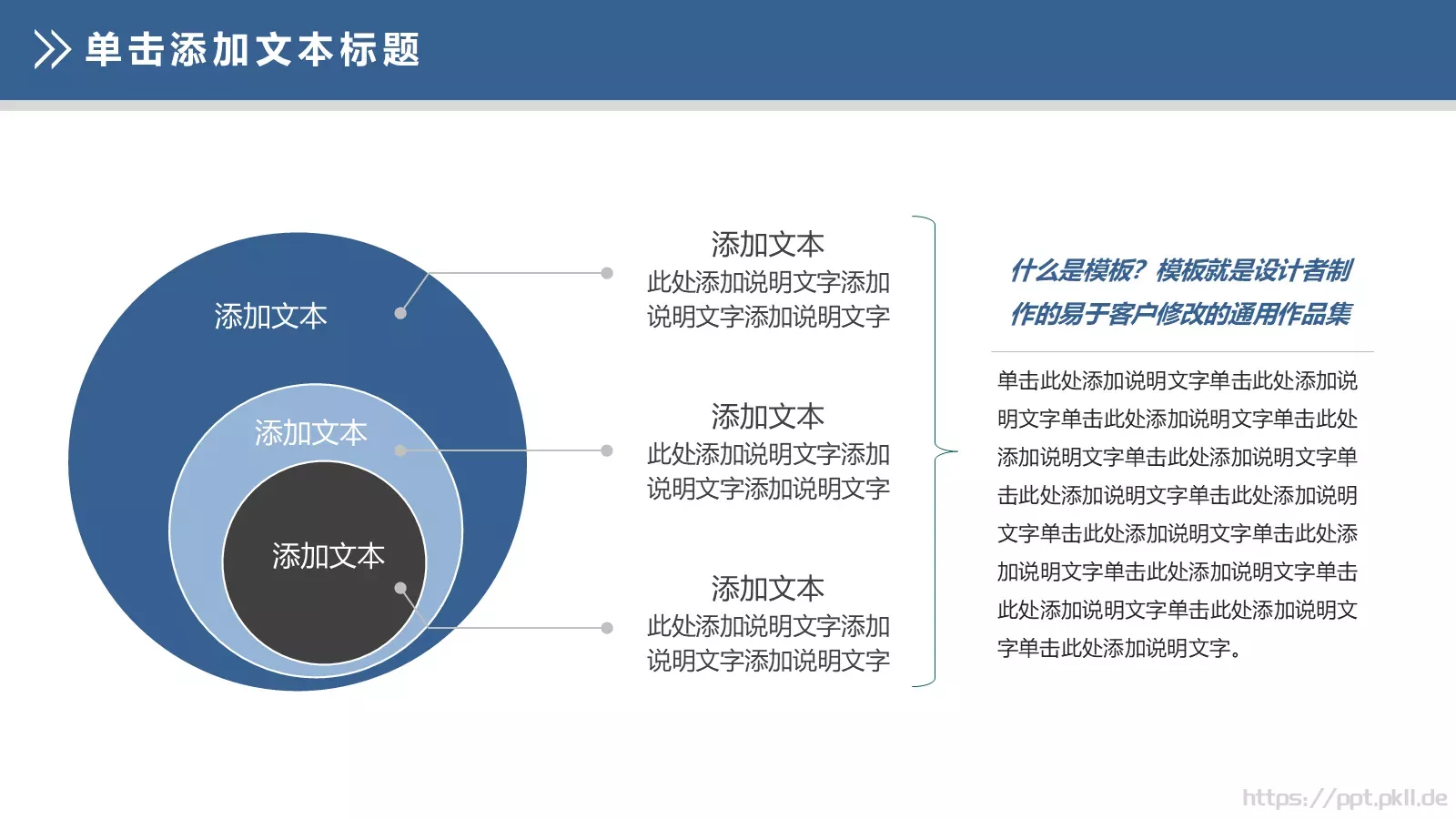 单击添加文本标题

添加文本

添加文本

添加文本

添加文本
此处添加说明文字添加说明文字添加说明文字

添加文本
此处添加说明文字添加说明文字添加说明文字

添加文本
此处添加说明文字添加说明文字添加说明文字

什么是模板？模板就是设计者制作的易于客户修改的通用作品集

单击此处添加说明文字单击此处添加说明文字单击此处添加说明文字单击此处添加说明文字单击此处添加说明文字单击此处添加说明文字单击此处添加说明文字单击此处添加说明文字单击此处添加说明文字单击此处添加说明文字单击此处添加说明文字单击此处添加说明文字单击此处添加说明文字。

https://ppt.pkll.de